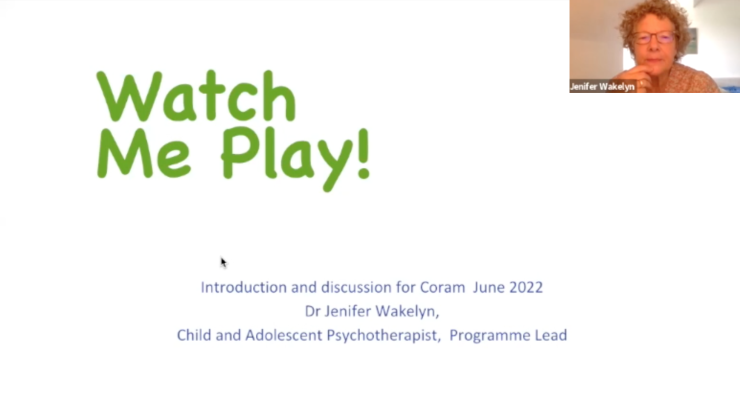 Jenifer Wakelyn

Watch Me Play!

Introduction and discussion for Coram June 2022
Dr Jenifer Wakelyn,
Child and Adolescent Psychotherapist, Programme Lead